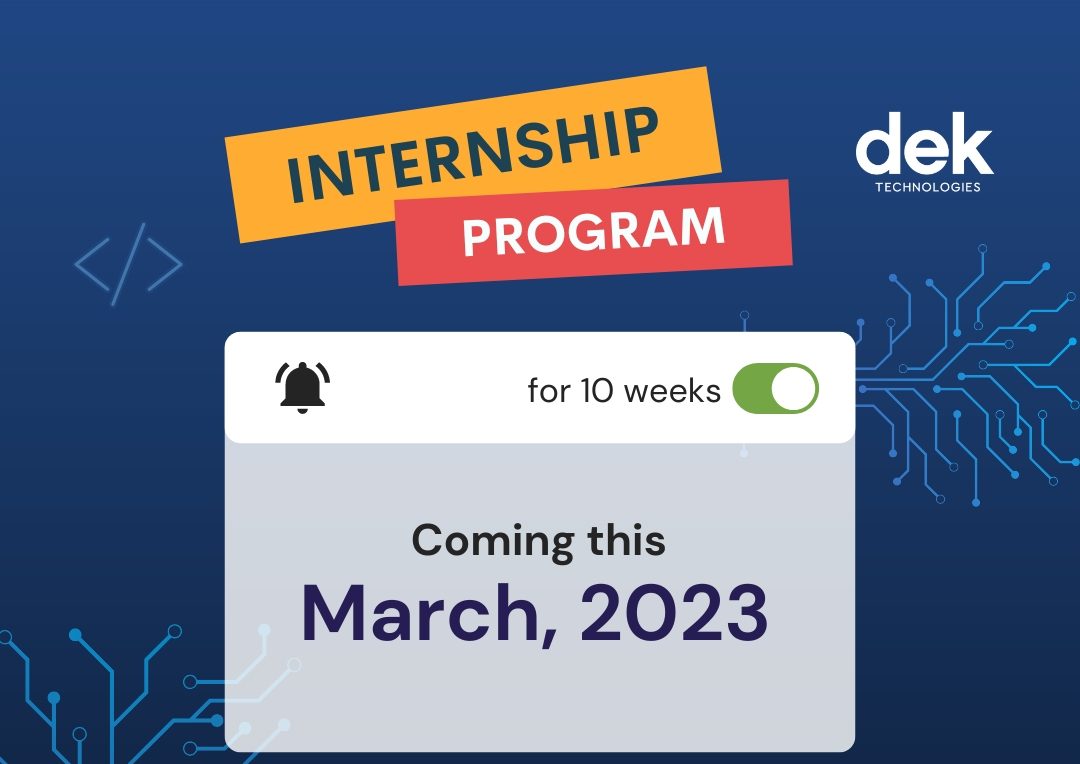 INTERNSHIP
PROGRAM

dek
TECHNOLOGIES

</>

for 10 weeks

Coming this
March, 2023